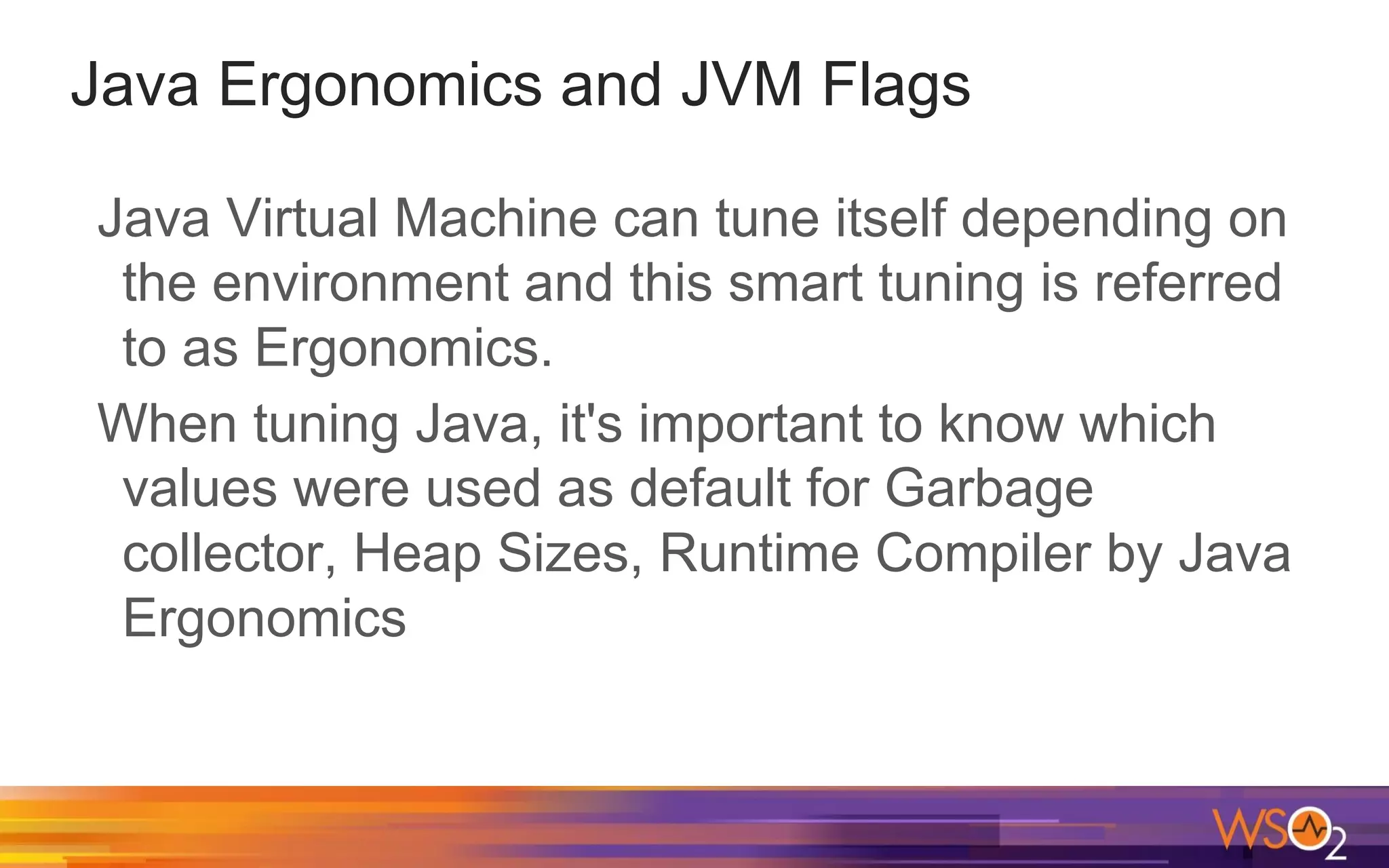 Java Ergonomics and JVM Flags

Java Virtual Machine can tune itself depending on the environment and this smart tuning is referred to as Ergonomics.

When tuning Java, it's important to know which values were used as default for Garbage collector, Heap Sizes, Runtime Compiler by Java Ergonomics

WSO2